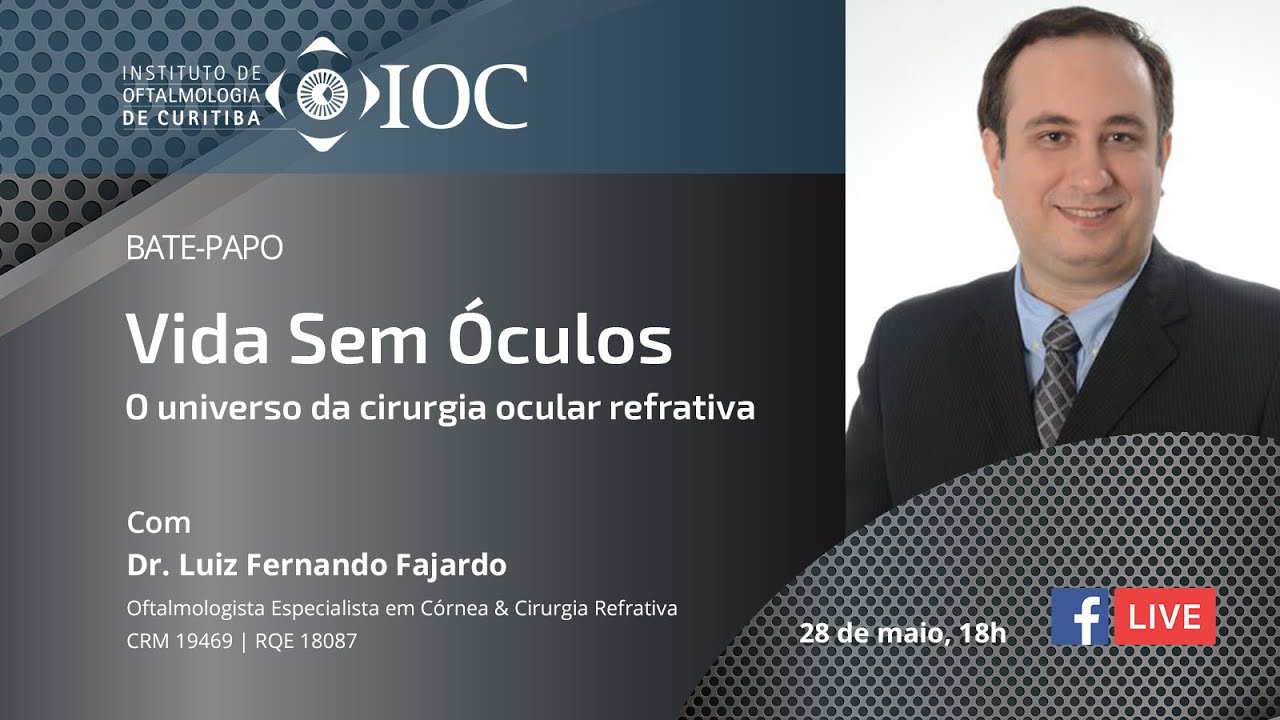 INSTITUTO DE OFTALMOLOGIA DE CURITIBA

IOC

BATE-PAPO

Vida Sem Óculos

O universo da cirurgia ocular refrativa

Com

Dr. Luiz Fernando Fajardo

Oftalmologista Especialista em Córnea & Cirurgia Refrativa

CRM 19469 | RQE 18087

28 de maio, 18h

f LIVE